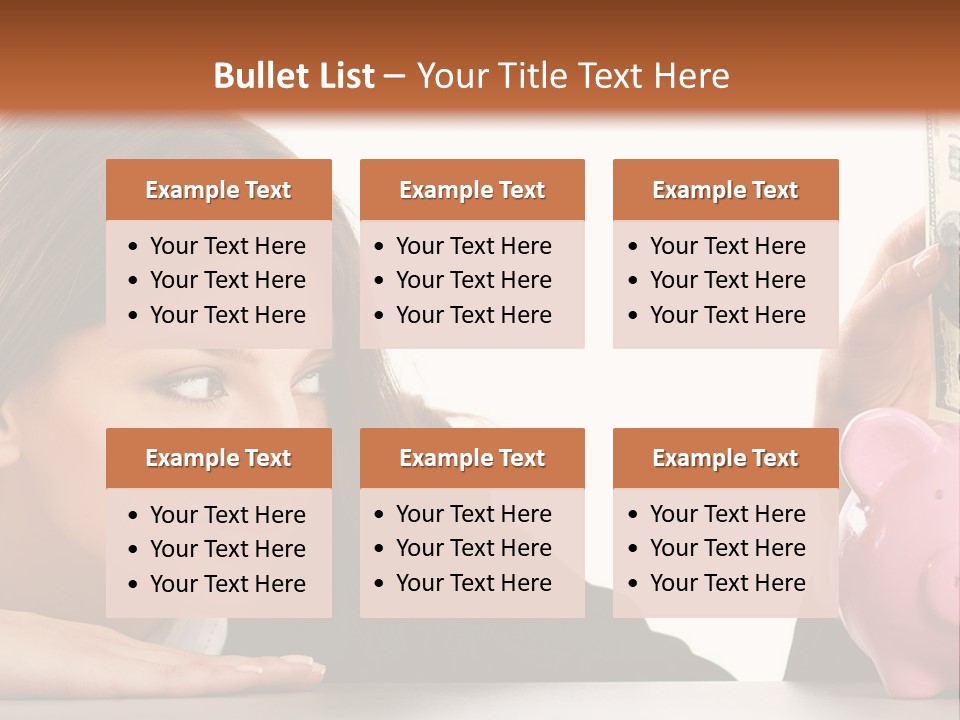 Bullet List – Your Title Text Here

Example Text
• Your Text Here
• Your Text Here
• Your Text Here

Example Text
• Your Text Here
• Your Text Here
• Your Text Here

Example Text
• Your Text Here
• Your Text Here
• Your Text Here

Example Text
• Your Text Here
• Your Text Here
• Your Text Here

Example Text
• Your Text Here
• Your Text Here
• Your Text Here

Example Text
• Your Text Here
• Your Text Here
• Your Text Here